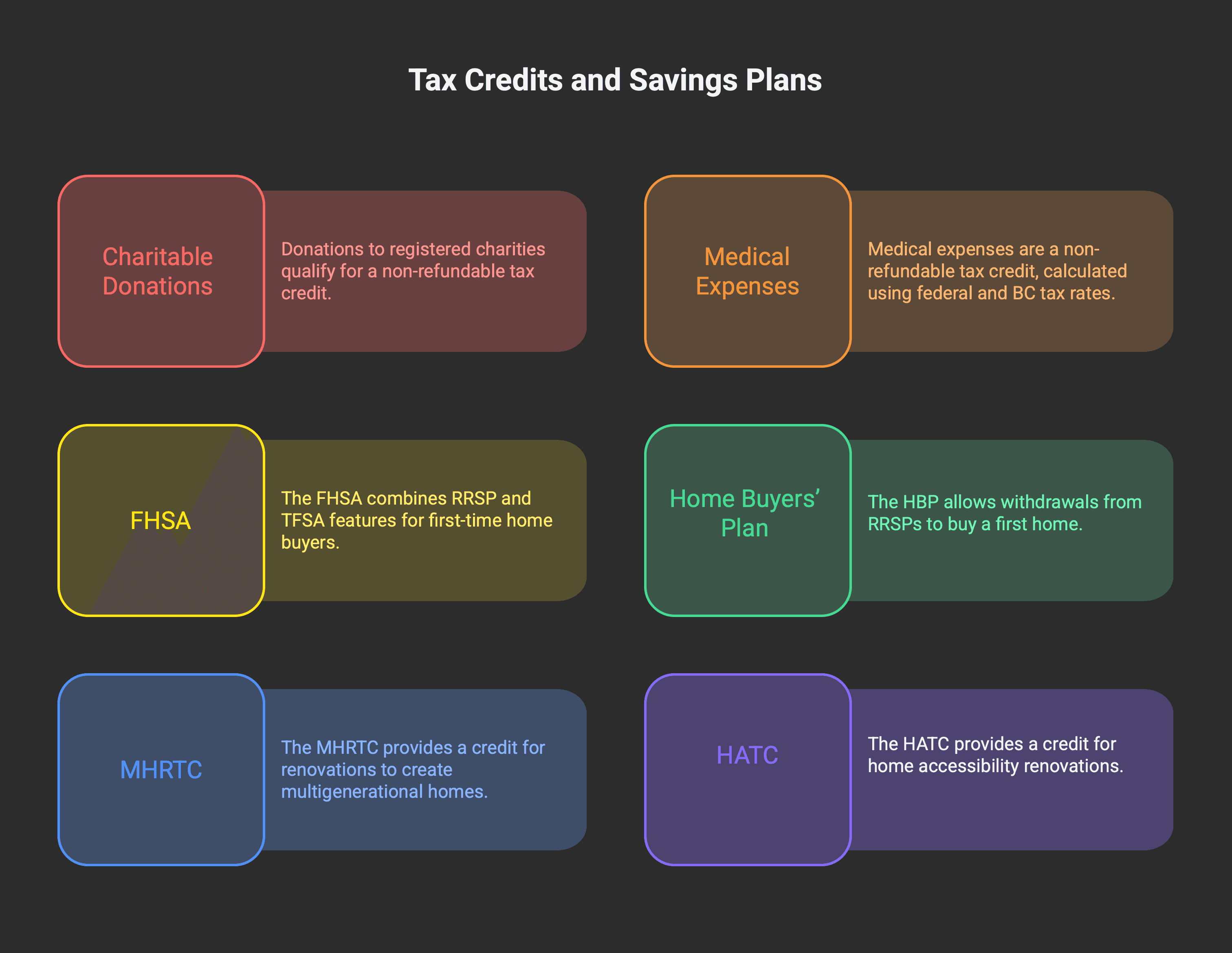 Tax Credits and Savings Plans

Charitable Donations

Donations to registered charities qualify for a non-refundable tax credit.

Medical Expenses

Medical expenses are a non-refundable tax credit, calculated using federal and BC tax rates.

FHSA

The FHSA combines RRSP and TFSA features for first-time home buyers.

Home Buyers' Plan

The HBP allows withdrawals from RRSPs to buy a first home.

MHRTC

The MHRTC provides a credit for renovations to create multigenerational homes.

HATC

The HATC provides a credit for home accessibility renovations.